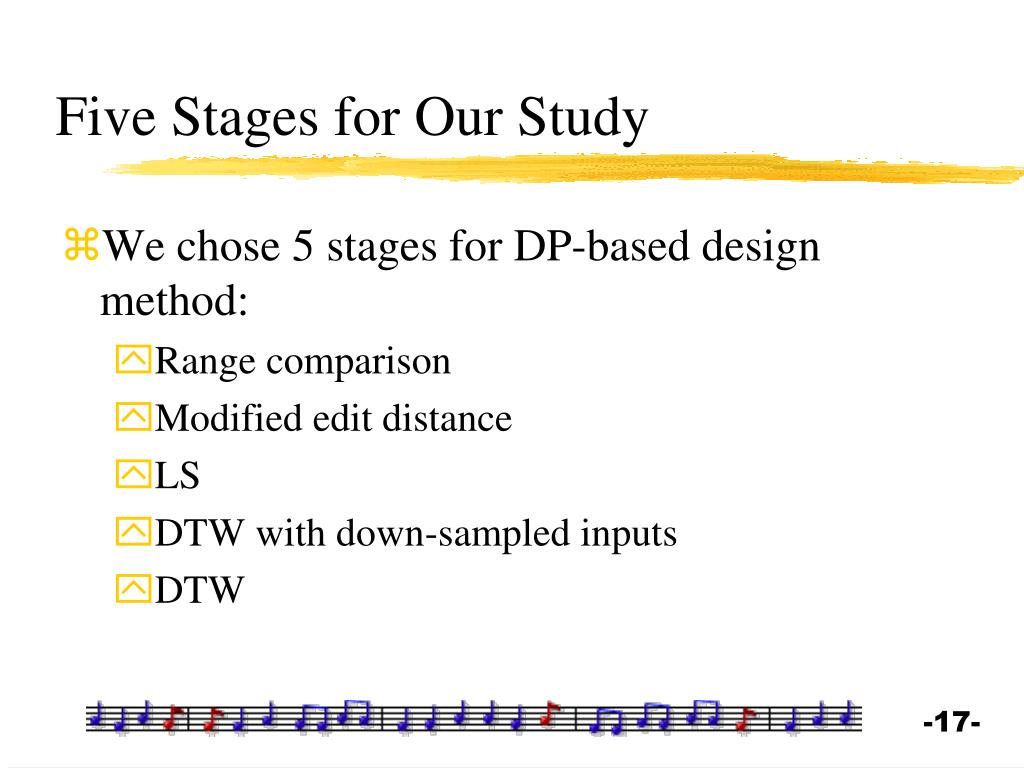 Five Stages for Our Study

We chose 5 stages for DP-based design method:

Range comparison

Modified edit distance

LS

DTW with down-sampled inputs

DTW

-17-